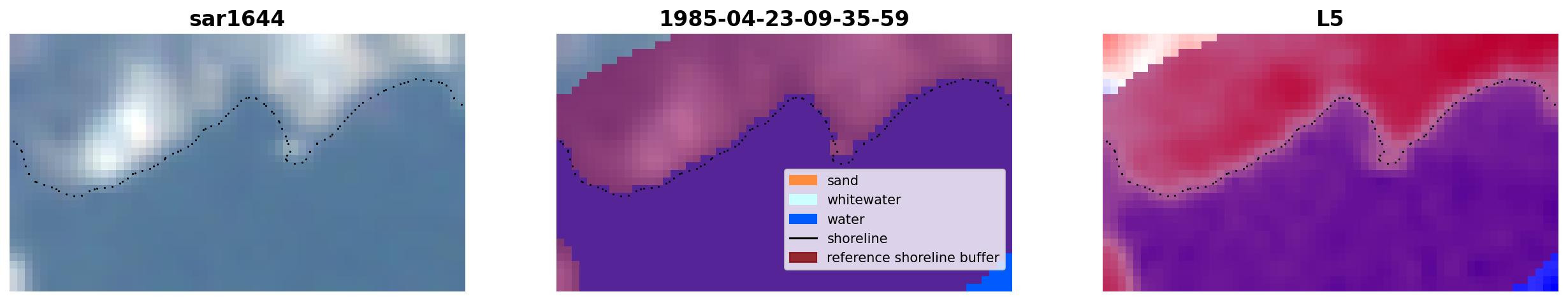 sar1644

1985-04-23-09-35-59

sand
whitewater
water
shoreline
reference shoreline buffer

L5